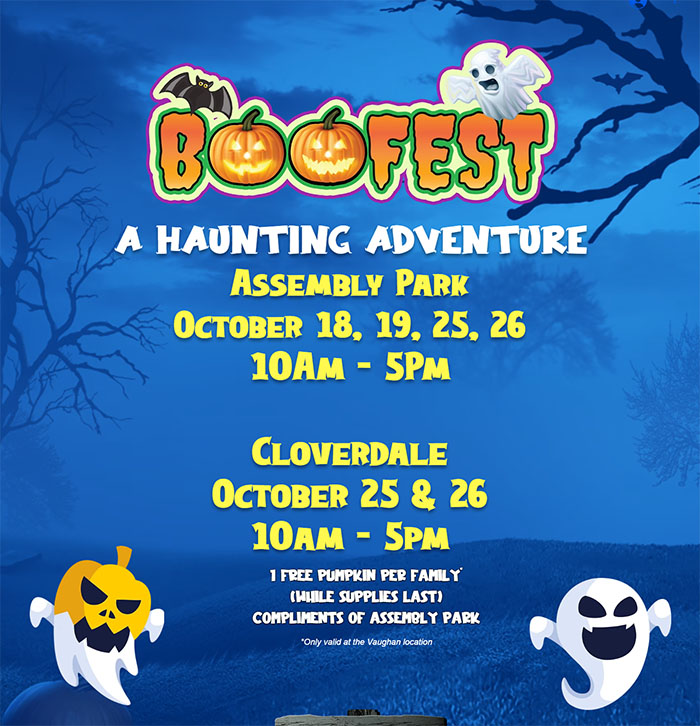 BOOFEST

A HAUNTING ADVENTURE
ASSEMBLY PARK
OCTOBER 18, 19, 25, 26
10AM - 5PM

CLOVERDALE
OCTOBER 25 & 26
10AM - 5PM

1 FREE PUMPKIN PER FAMILY*
(WHILE SUPPLIES LAST)
COMPLIMENTS OF ASSEMBLY PARK

*Only valid at the Vaughan location